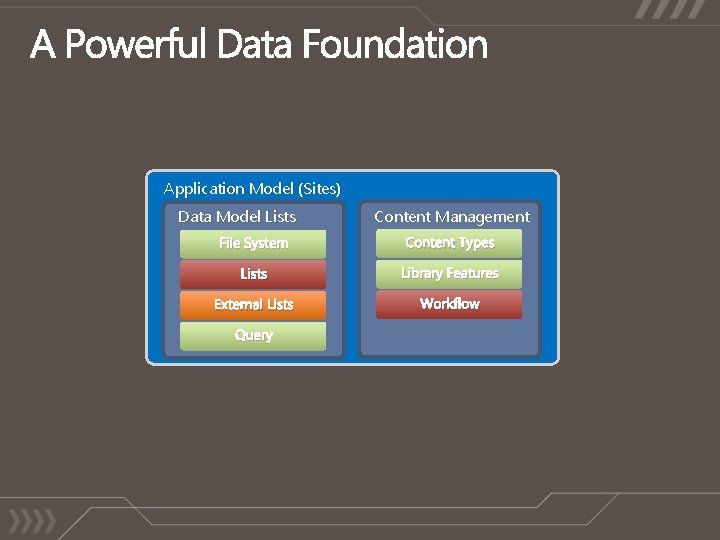 A Powerful Data Foundation

Application Model (Sites)

Data Model Lists

File System

Lists

External Lists

Query

Content Management

Content Types

Library Features

Workflow